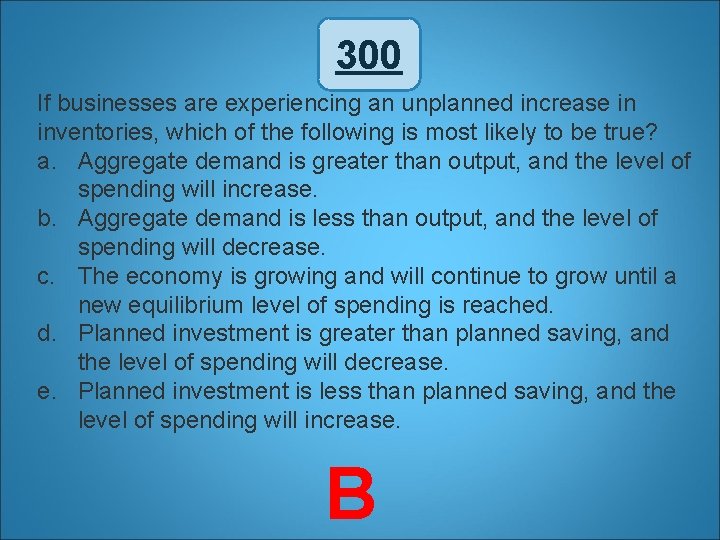 300

If businesses are experiencing an unplanned increase in inventories, which of the following is most likely to be true?

a. Aggregate demand is greater than output, and the level of spending will increase.
b. Aggregate demand is less than output, and the level of spending will decrease.
c. The economy is growing and will continue to grow until a new equilibrium level of spending is reached.
d. Planned investment is greater than planned saving, and the level of spending will decrease.
e. Planned investment is less than planned saving, and the level of spending will increase.

B